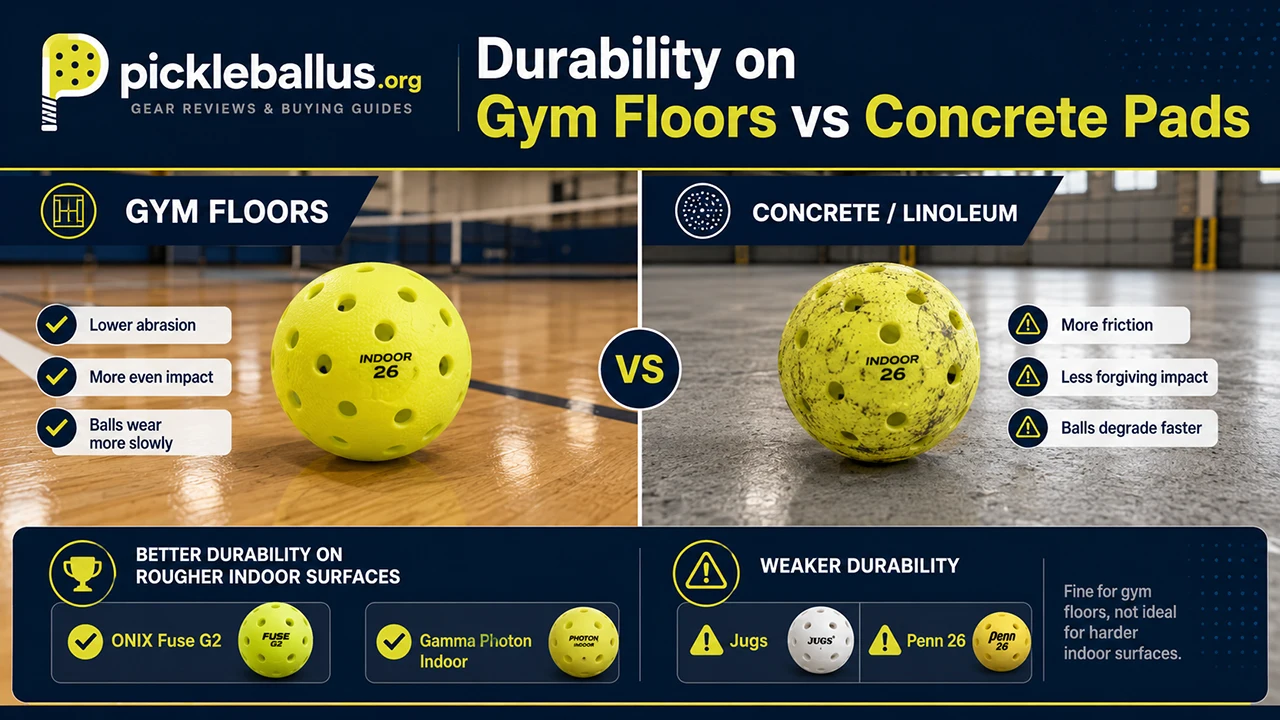 pickleballus.org
GEAR REVIEWS & BUYING GUIDES

Durability on Gym Floors vs Concrete Pads

GYM FLOORS

Lower abrasion
More even impact
Balls wear more slowly

INDOOR 26

VS

CONCRETE / LINOLEUM

INDOOR 26

More friction
Less forgiving impact
Balls degrade faster

BETTER DURABILITY ON ROUGHER INDOOR SURFACES

ONIX Fuse G2
FUSE G2

Gamma Photon Indoor
PHOTON INDOOR

WEAKER DURABILITY

Jugs
JUGS

Penn 26
penn 26

Fine for gym floors, not ideal for harder indoor surfaces.